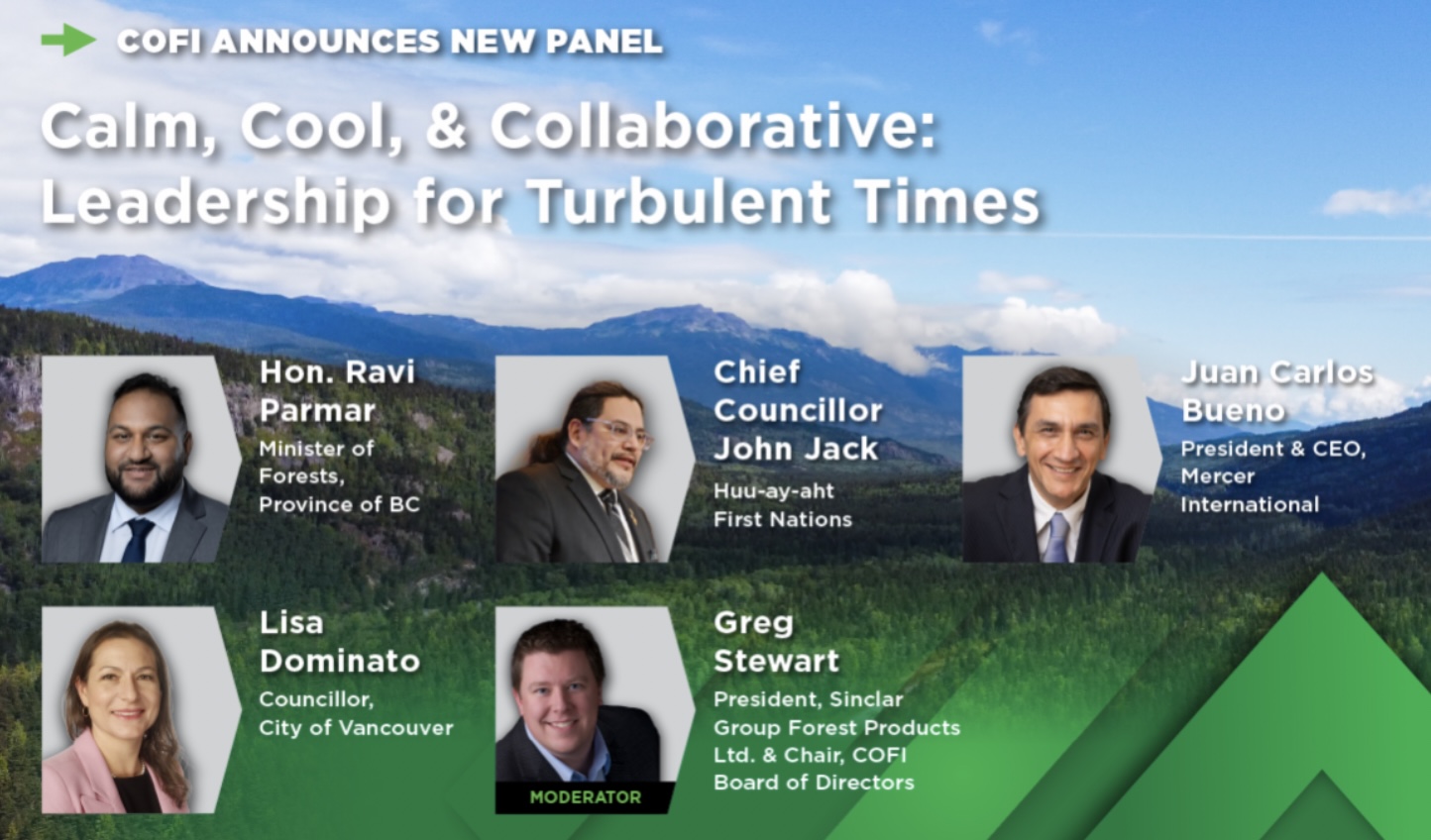 COFI ANNOUNCES NEW PANEL

Calm, Cool, & Collaborative: Leadership for Turbulent Times

Hon. Ravi Parmar
Minister of Forests, Province of BC

Chief Councillor John Jack
Huu-ay-aht First Nations

Juan Carlos Bueno
President & CEO, Mercer International

Lisa Dominato
Councillor, City of Vancouver

MODERATOR

Greg Stewart
President, Sinclar Group Forest Products Ltd. & Chair, COFI Board of Directors